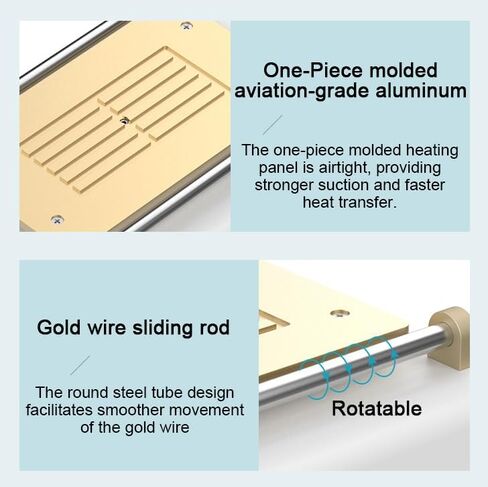 One-Piece molded aviation-grade aluminum

The one-piece molded heating panel is airtight, providing stronger suction and faster heat transfer.

Gold wire sliding rod

The round steel tube design facilitates smoother movement of the gold wire

Rotatable